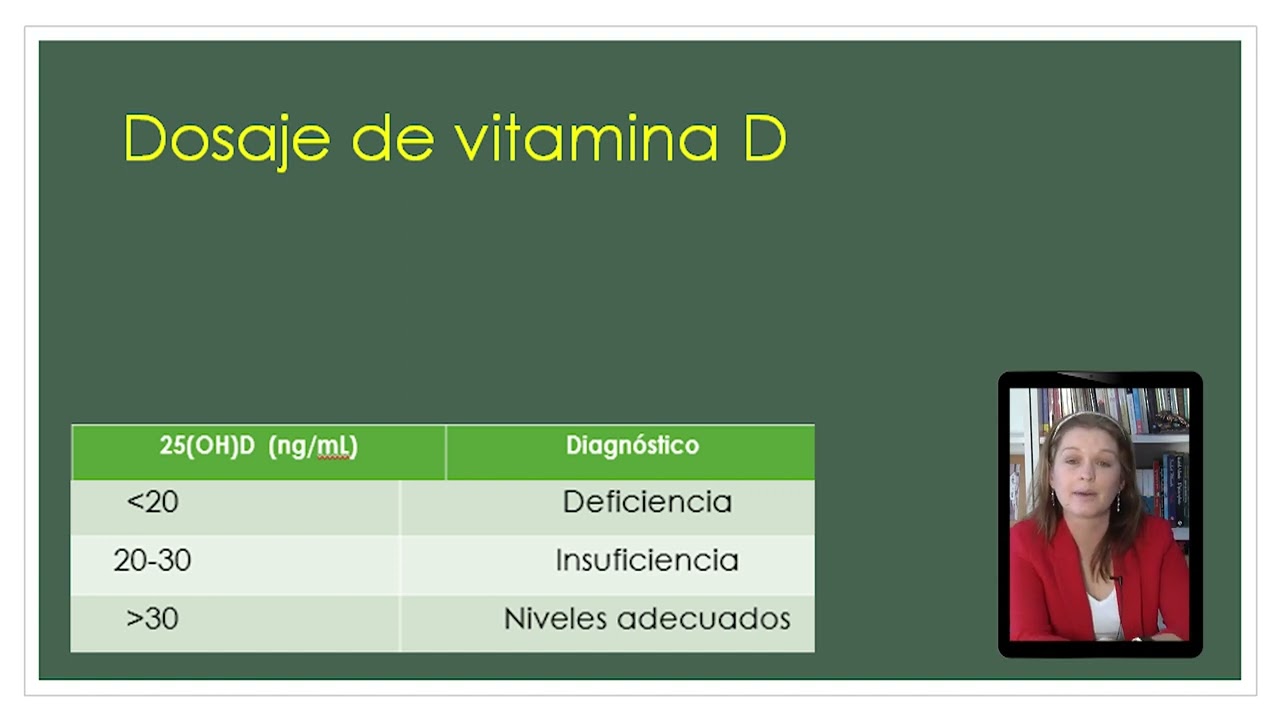 Dosaje de vitamina D

| 25(OH)D (ng/mL) | Diagnóstico |
|---|---|
| <20 | Deficiencia |
| 20-30 | Insuficiencia |
| >30 | Niveles adecuados |